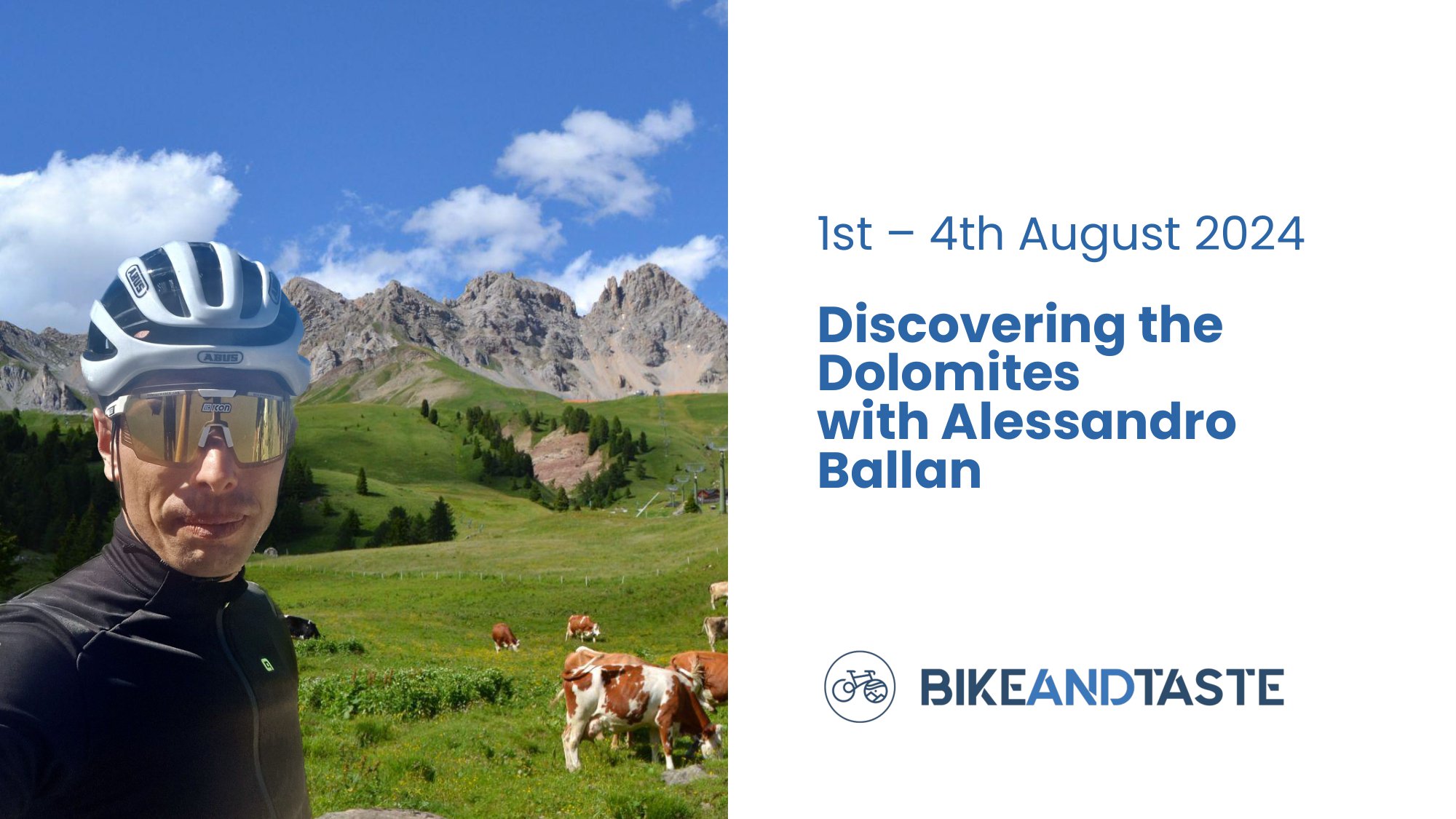 ABUS

ABUS

ICON

1st – 4th August 2024

Discovering the Dolomites with Alessandro Ballan

BIKEANDTASTE